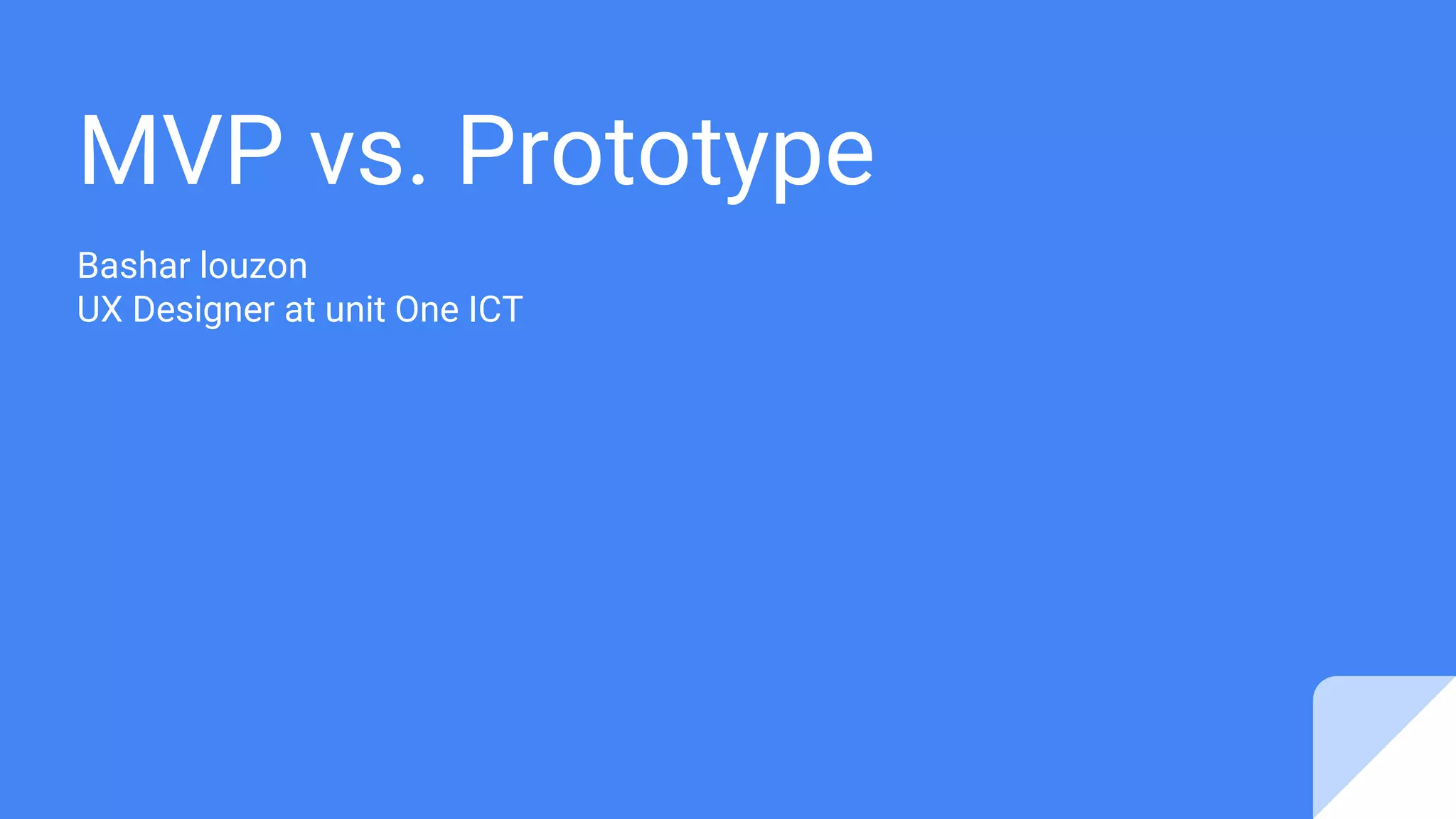 MVP vs. Prototype

Bashar louzon
UX Designer at unit One ICT